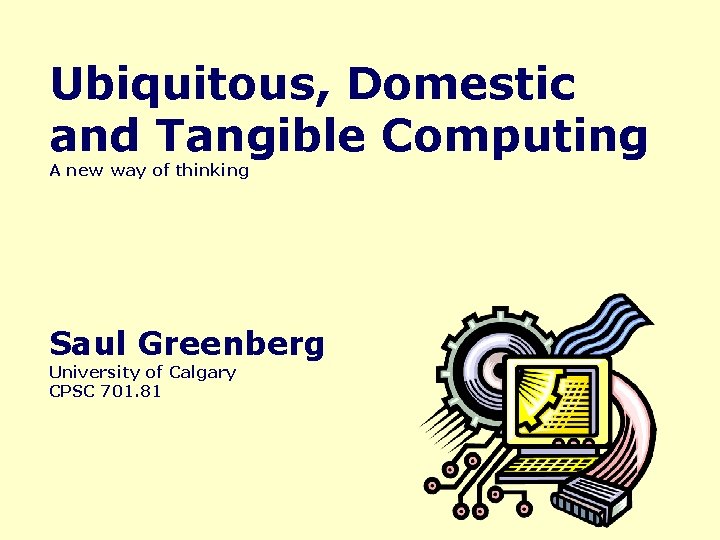 Ubiquitous, Domestic and Tangible Computing

A new way of thinking

Saul Greenberg

University of Calgary
CPSC 701.81